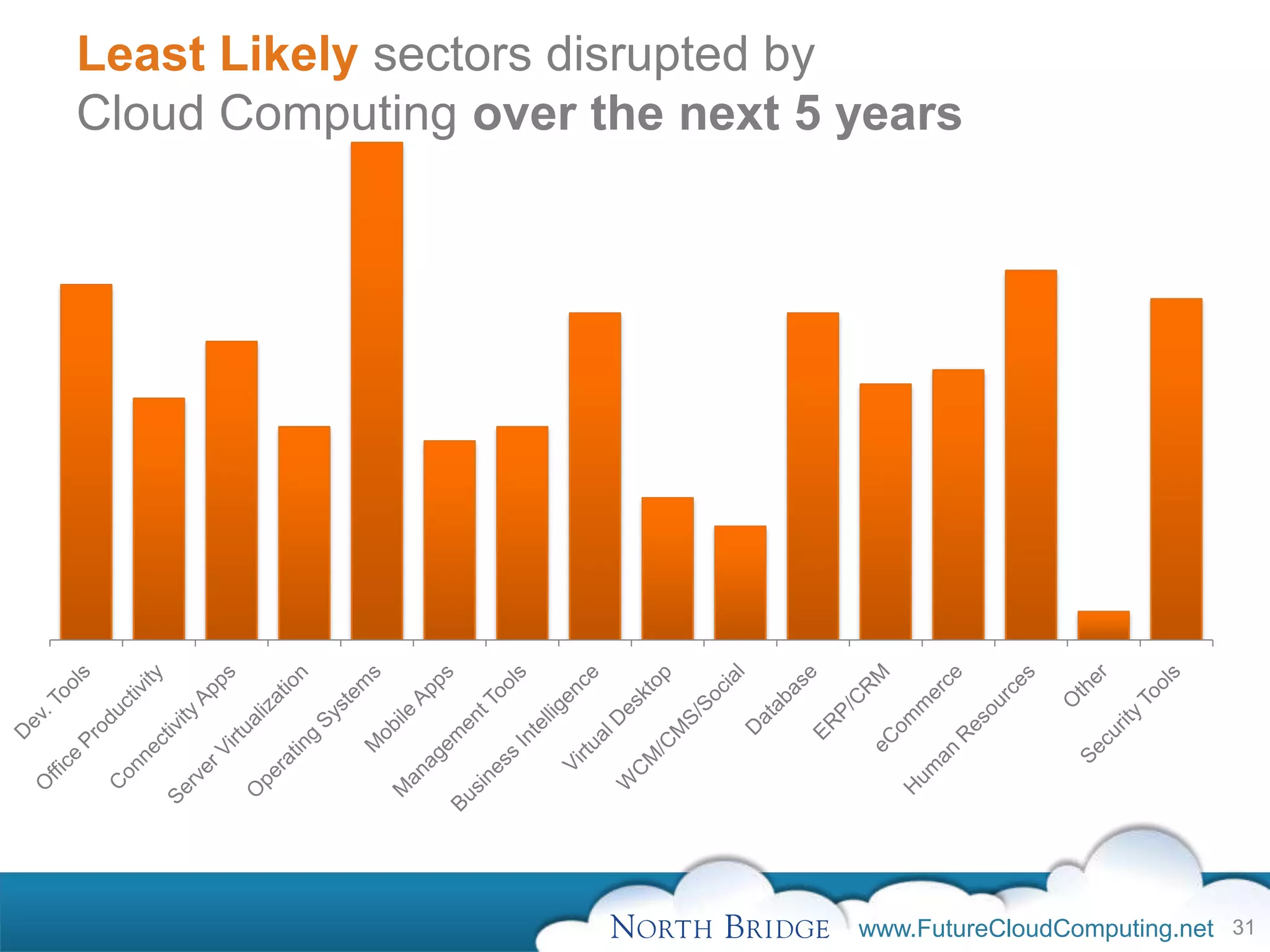 Least Likely sectors disrupted by Cloud Computing over the next 5 years

Dev. Tools
Office Productivity
Connectivity Apps
Server Virtualization
Operating Systems
Mobile Apps
Management Tools
Business Intelligence
Virtual Desktop
WCM/CMS/Social
Database
ERP/CRM
eCommerce
Human Resources
Other
Security Tools

NORTH BRIDGE www.FutureCloudComputing.net 31